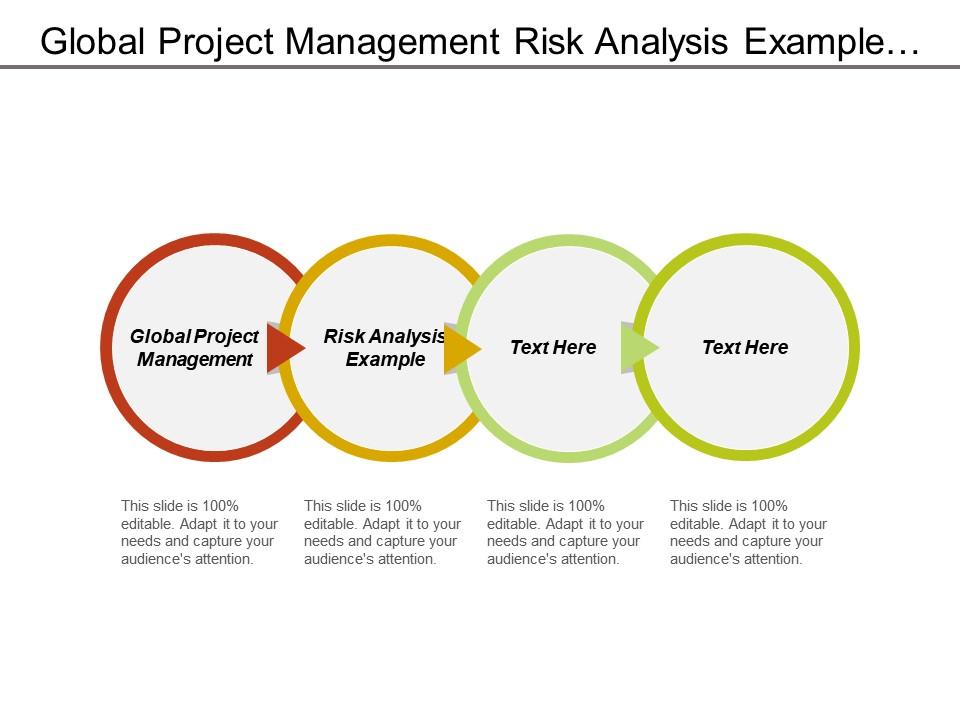 Global Project Management Risk Analysis Example…

Global Project Management

Risk Analysis Example

Text Here

Text Here

This slide is 100% editable. Adapt it to your needs and capture your audience's attention.

This slide is 100% editable. Adapt it to your needs and capture your audience's attention.

This slide is 100% editable. Adapt it to your needs and capture your audience's attention.

This slide is 100% editable. Adapt it to your needs and capture your audience's attention.